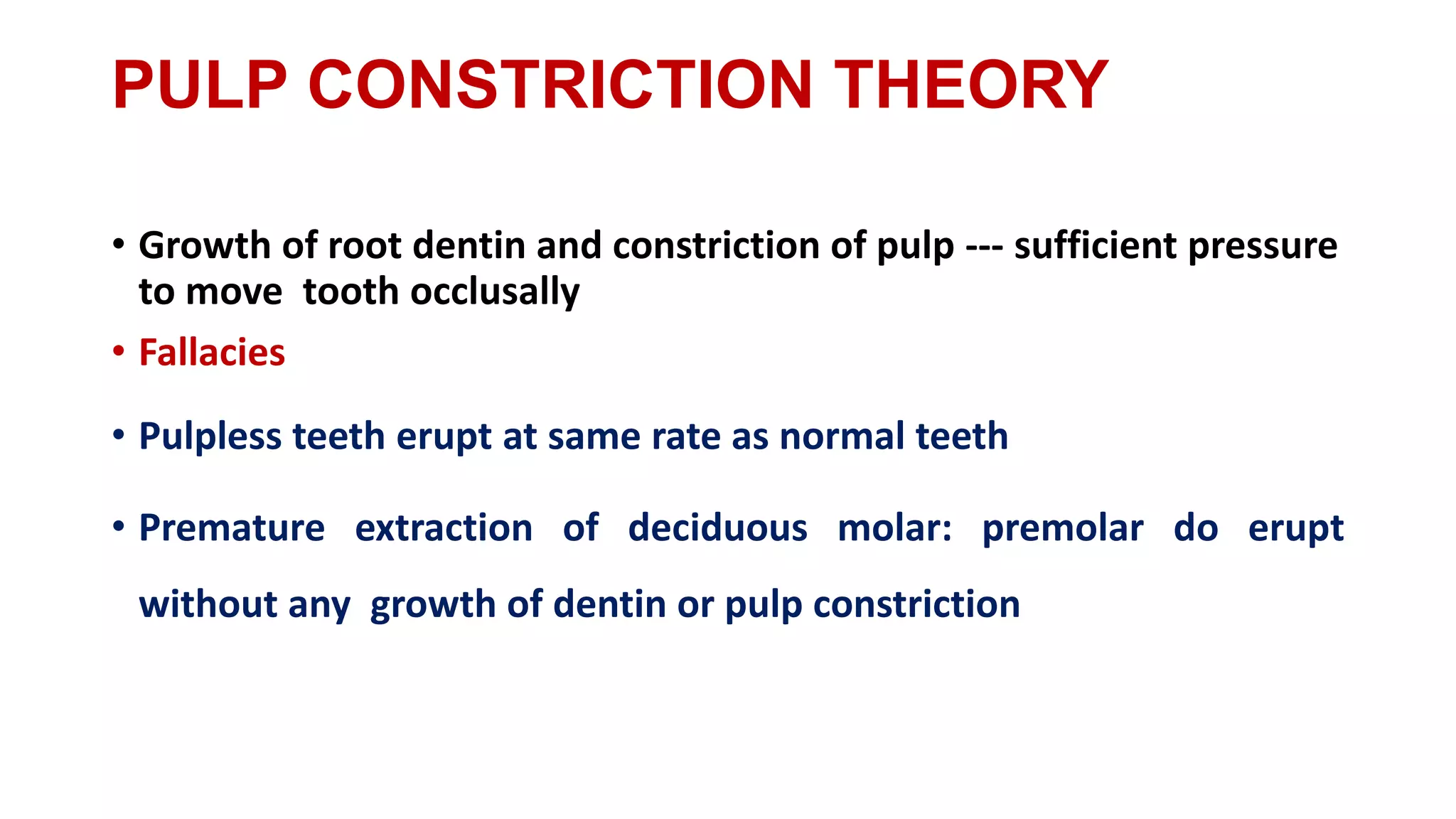 PULP CONSTRICTION THEORY

• Growth of root dentin and constriction of pulp --- sufficient pressure to move tooth occlusally

• Fallacies

• Pulpless teeth erupt at same rate as normal teeth

• Premature extraction of deciduous molar: premolar do erupt without any growth of dentin or pulp constriction